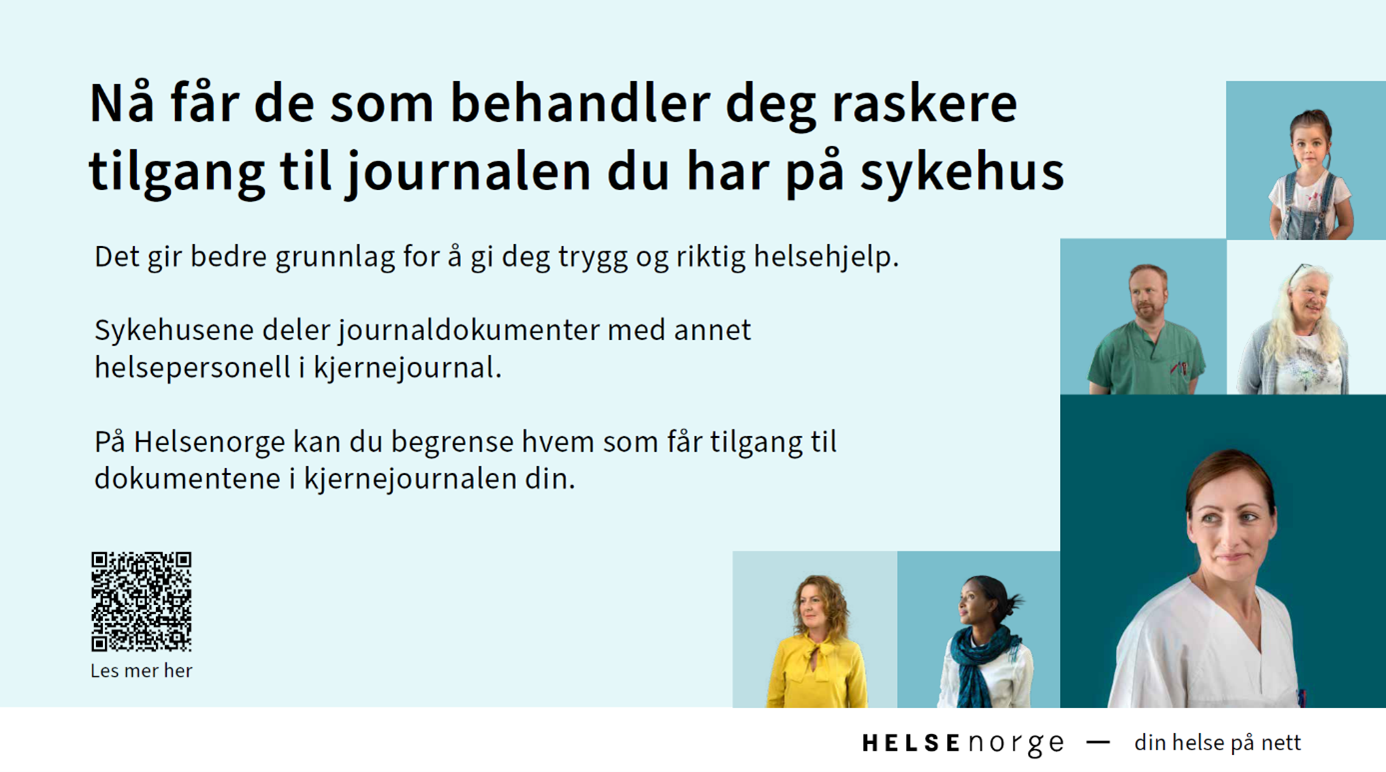 Nå får de som behandler deg raskere tilgang til journalen du har på sykehus

Det gir bedre grunnlag for å gi deg trygg og riktig helsehjelp.

Sykehusene deler journaldokumenter med annet helsepersonell i kjernejournal.

På Helsenorge kan du begrense hvem som får tilgang til dokumentene i kjernejournalen din.

Les mer her

HELSEnorge — din helse på nett